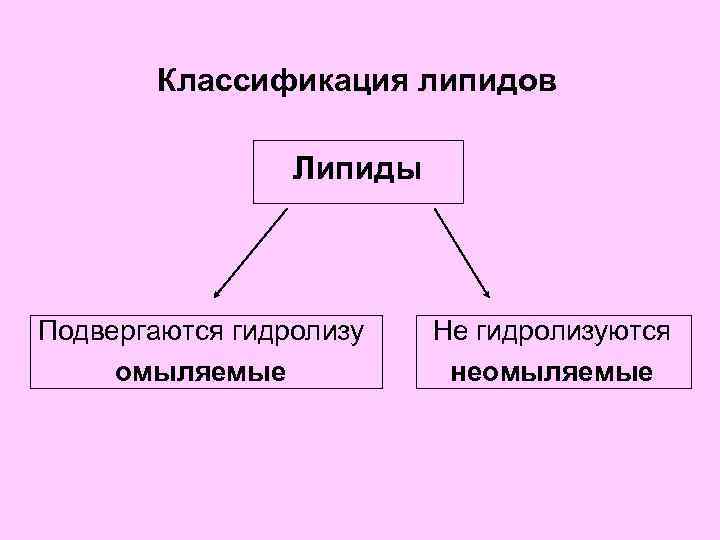 Классификация липидов

Липиды

Подвергаются гидролизу
омыляемые

Не гидролизуются
неомыляемые